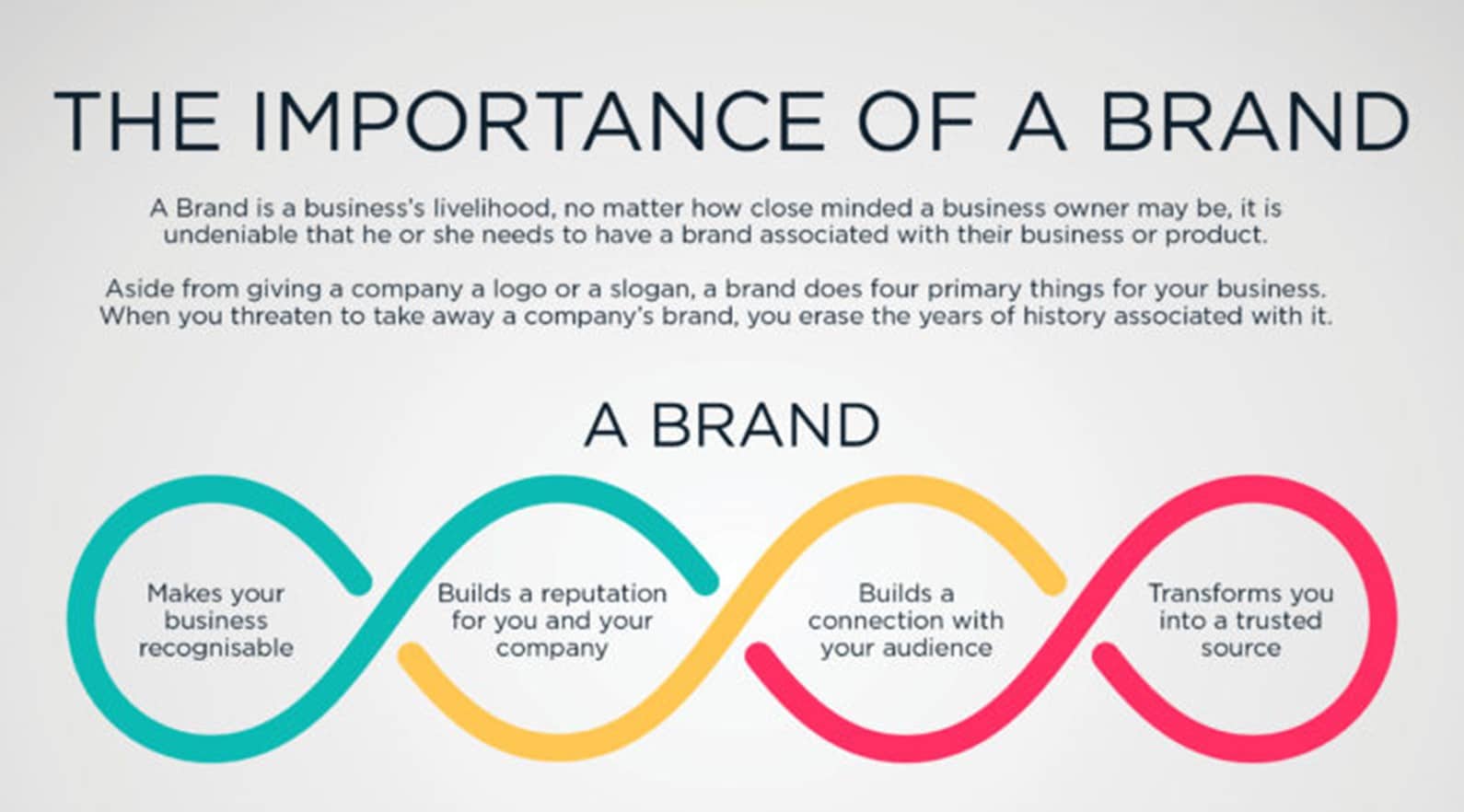 THE IMPORTANCE OF A BRAND

A Brand is a business's livelihood, no matter how close minded a business owner may be, it is undeniable that he or she needs to have a brand associated with their business or product.

Aside from giving a company a logo or a slogan, a brand does four primary things for your business. When you threaten to take away a company's brand, you erase the years of history associated with it.

A BRAND

Makes your business recognisable

Builds a reputation for you and your company

Builds a connection with your audience

Transforms you into a trusted source